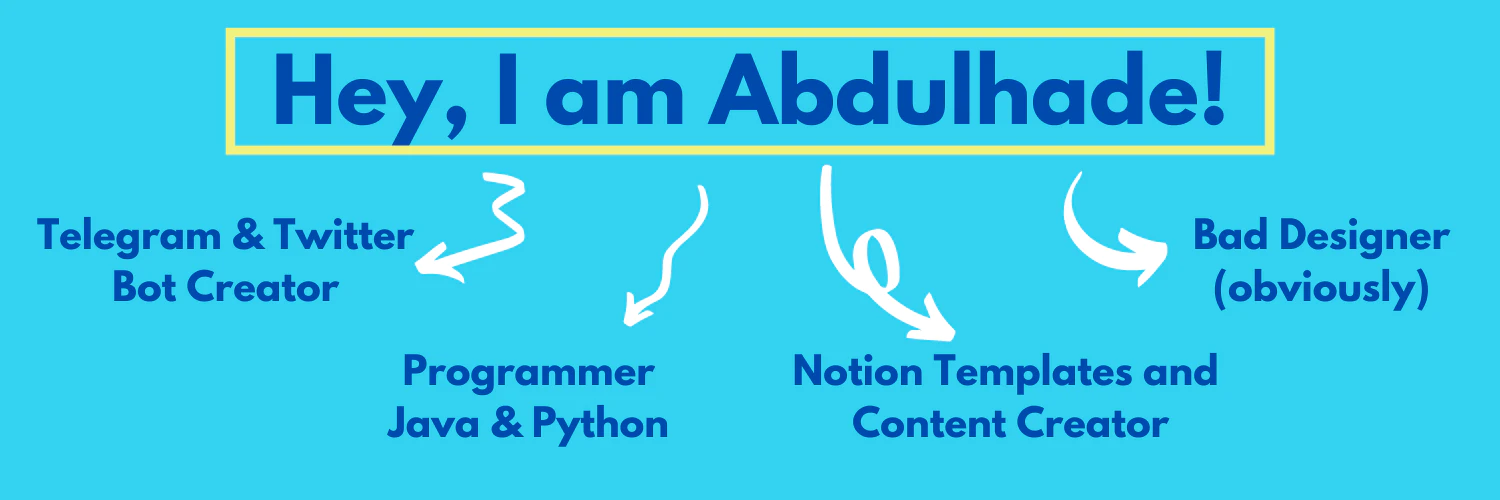 Hey, I am Abdulhade!

Telegram & Twitter Bot Creator

Programmer Java & Python

Notion Templates and Content Creator

Bad Designer (obviously)